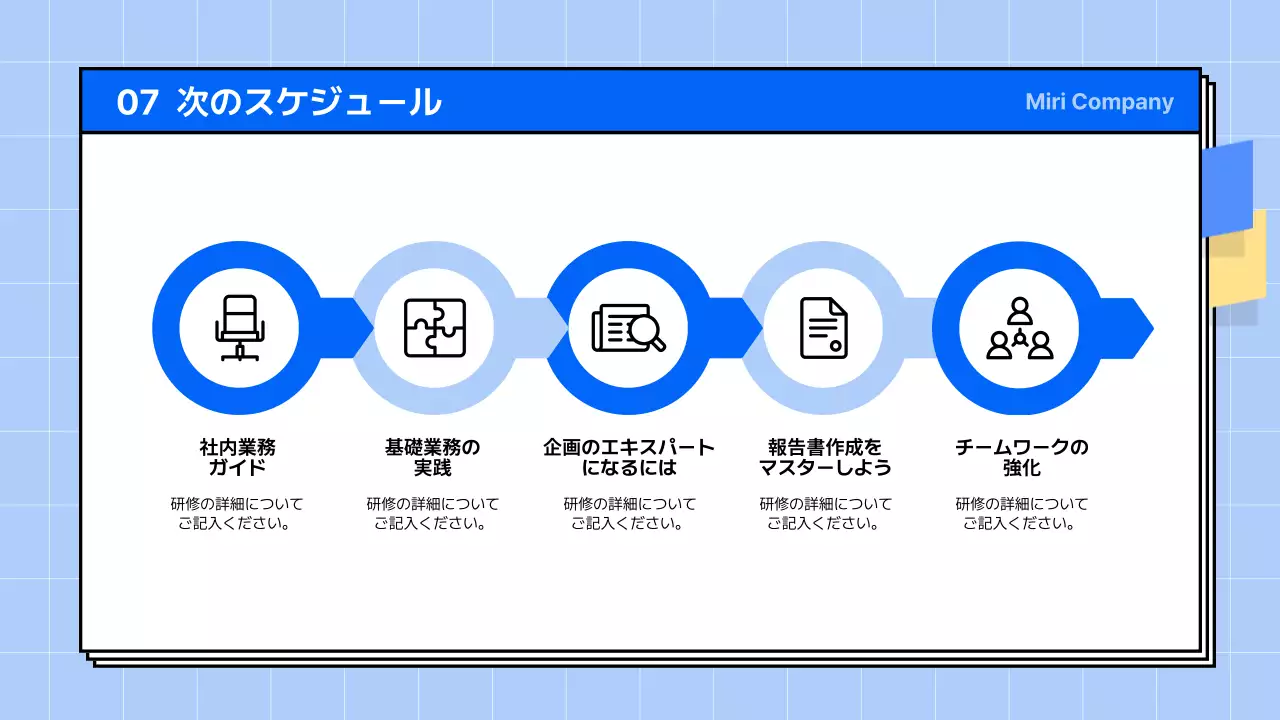 07 次のスケジュール

Miri Company

社内業務ガイド

研修の詳細についてご記入ください。

基礎業務の実践

研修の詳細についてご記入ください。

企画のエキスパートになるには

研修の詳細についてご記入ください。

報告書作成をマスターしよう

研修の詳細についてご記入ください。

チームワークの強化

研修の詳細についてご記入ください。